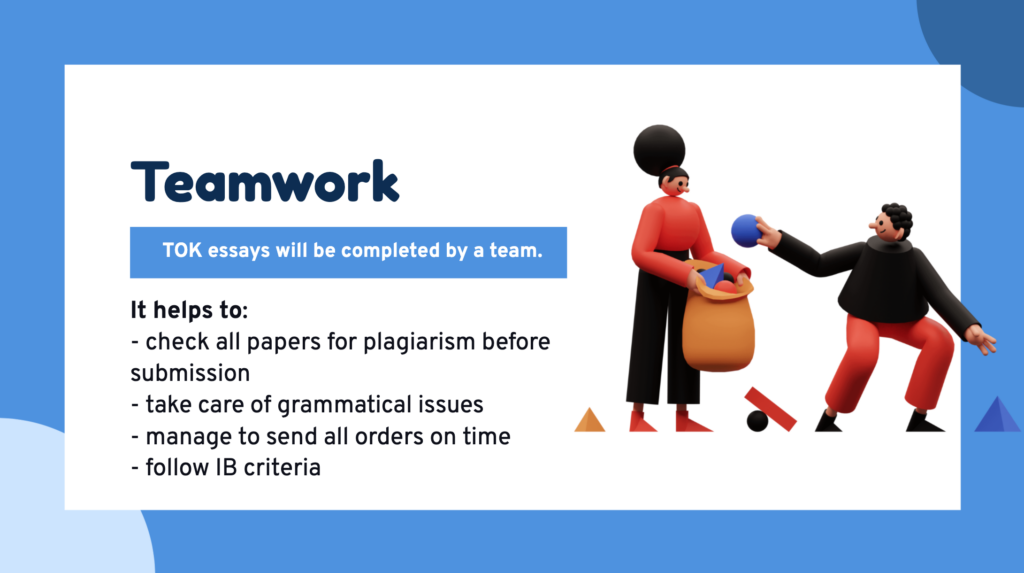 Teamwork

TOK essays will be completed by a team.

It helps to:
- check all papers for plagiarism before submission
- take care of grammatical issues
- manage to send all orders on time
- follow IB criteria